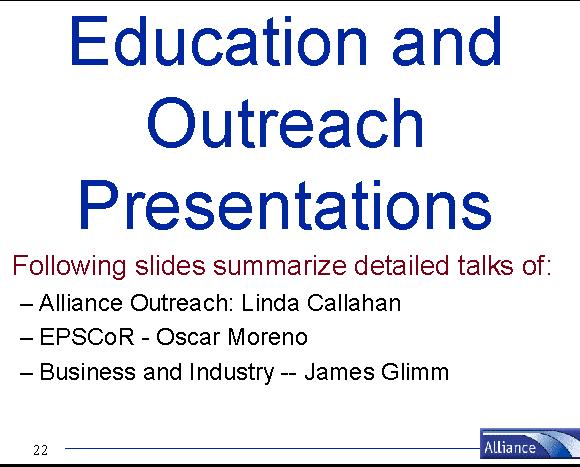 Education and Outreach Presentations

Following slides summarize detailed talks of:

– Alliance Outreach: Linda Callahan

– EPSCoR - Oscar Moreno

– Business and Industry -- James Glimm

22

Alliance